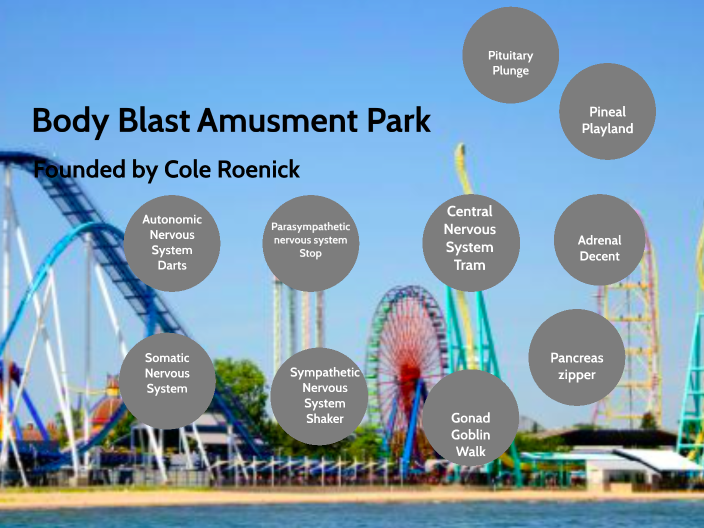 Body Blast Amusment Park

Founded by Cole Roenick

Pituitary Plunge

Pineal Playland

Autonomic Nervous System Darts

Parasympathetic nervous system Stop

Central Nervous System Tram

Adrenal Decent

Somatic Nervous System

Sympathetic Nervous System Shaker

Gonad Goblin Walk

Pancreas zipper